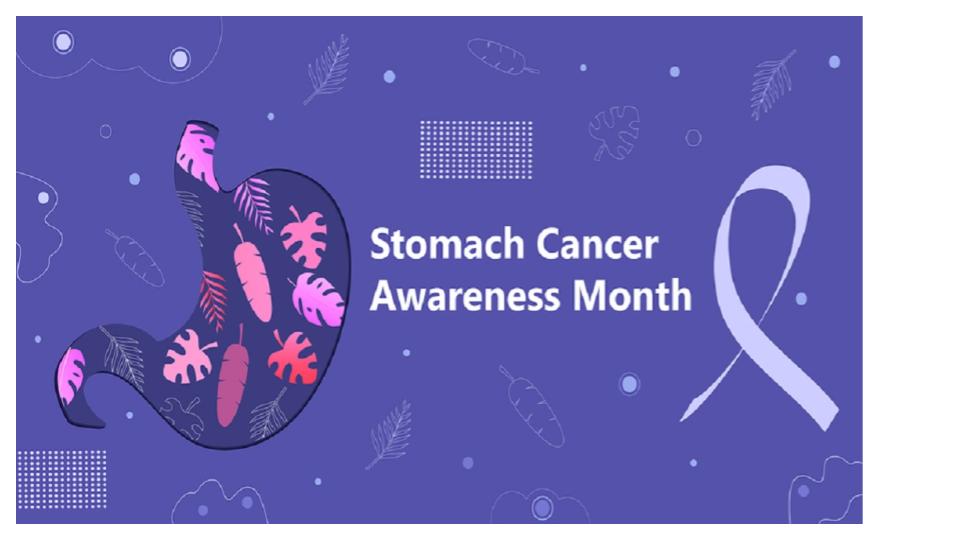 Stomach Cancer
Awareness Month